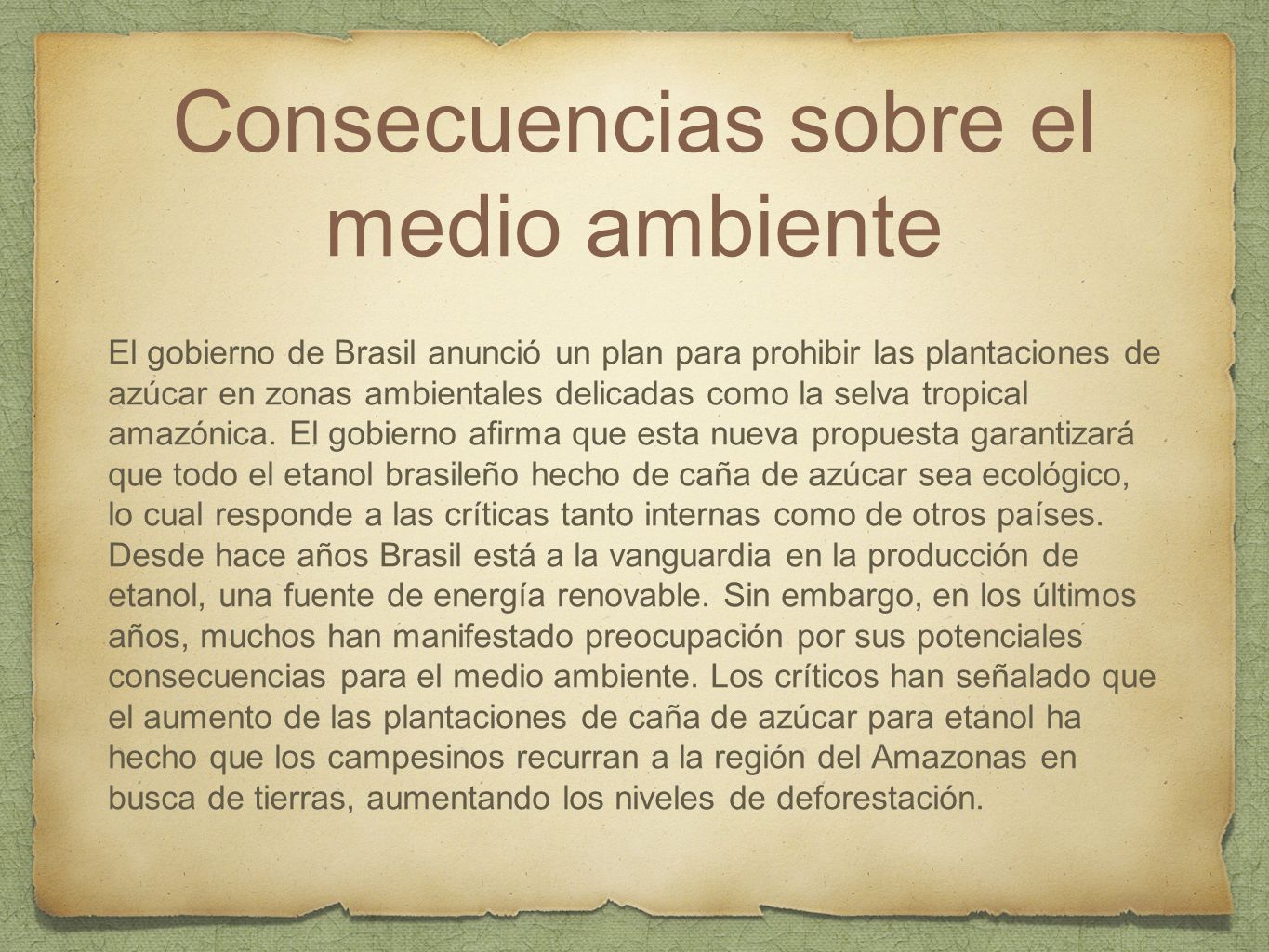 Consecuencias sobre el medio ambiente

El gobierno de Brasil anunció un plan para prohibir las plantaciones de azúcar en zonas ambientales delicadas como la selva tropical amazónica. El gobierno afirma que esta nueva propuesta garantizará que todo el etanol brasileño hecho de caña de azúcar sea ecológico, lo cual responde a las críticas tanto internas como de otros países. Desde hace años Brasil está a la vanguardia en la producción de etanol, una fuente de energía renovable. Sin embargo, en los últimos años, muchos han manifestado preocupación por sus potenciales consecuencias para el medio ambiente. Los críticos han señalado que el aumento de las plantaciones de caña de azúcar para etanol ha hecho que los campesinos recurran a la región del Amazonas en busca de tierras, aumentando los niveles de deforestación.